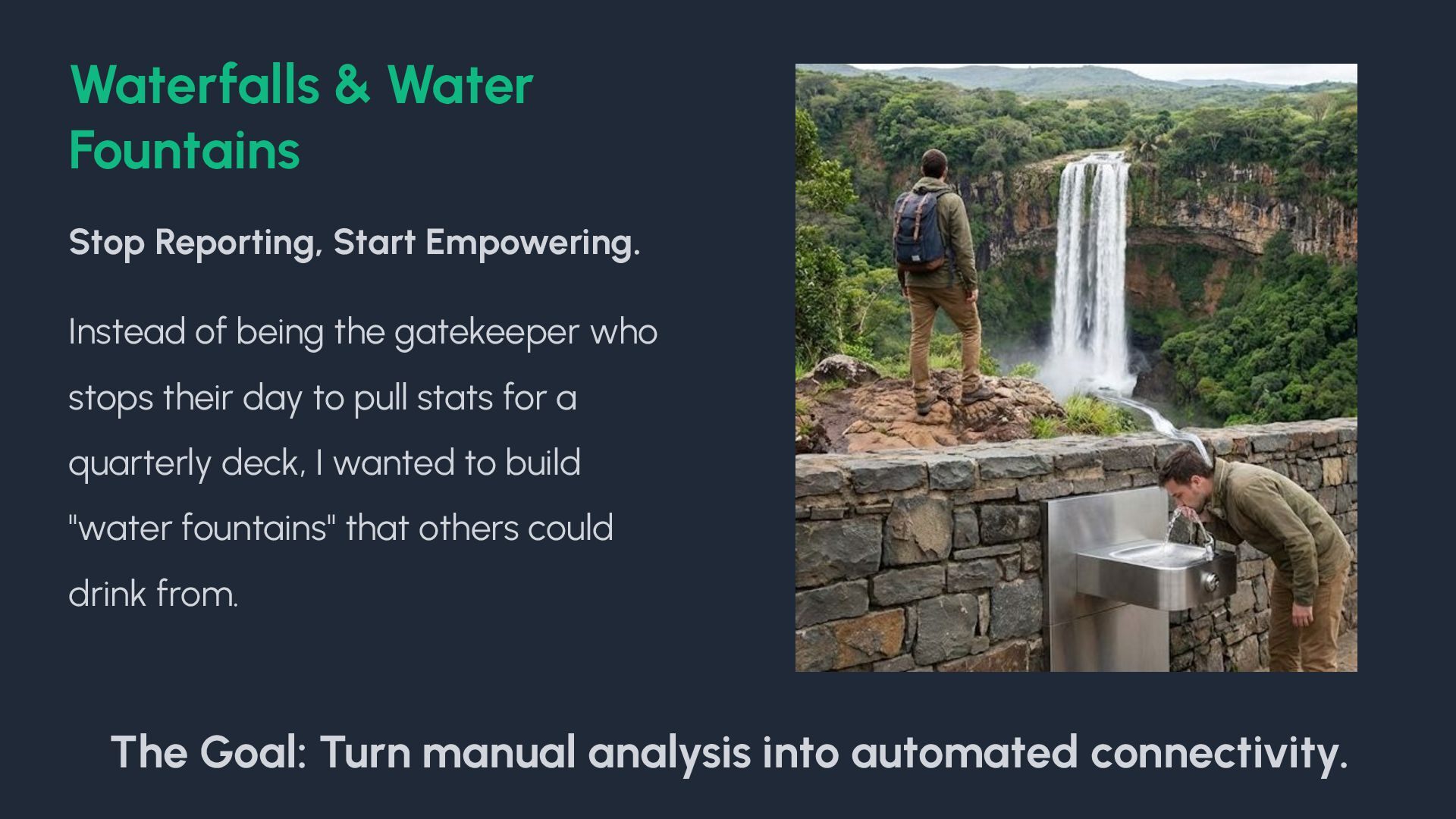 Waterfalls & Water Fountains

Stop Reporting, Start Empowering.

Instead of being the gatekeeper who stops their day to pull stats for a quarterly deck, I wanted to build "water fountains" that others could drink from.

The Goal: Turn manual analysis into automated connectivity.